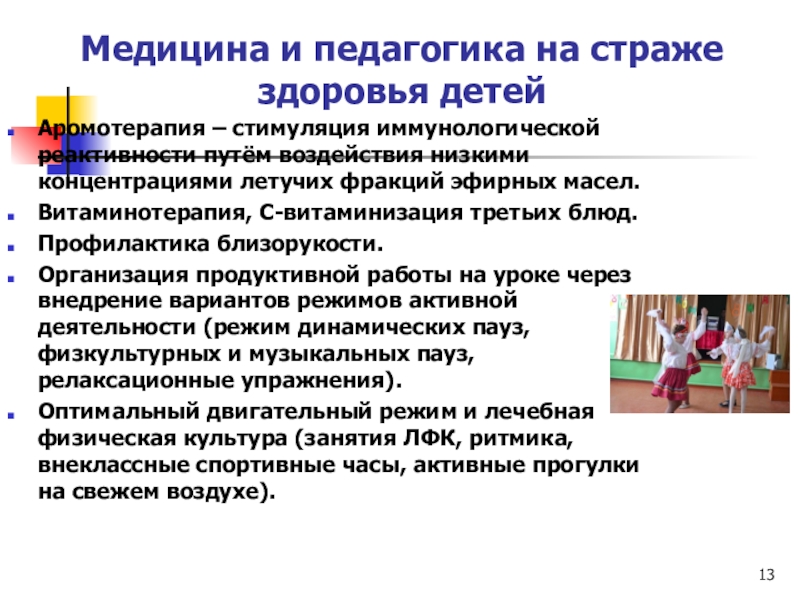 Медицина и педагогика на страже здоровья детей

Аромотерапия – стимуляция иммунологической реактивности путём воздействия низкими концентрациями летучих фракций эфирных масел.

Витаминотерапия, С-витаминизация третьих блюд.

Профилактика близорукости.

Организация продуктивной работы на уроке через внедрение вариантов режимов активной деятельности (режим динамических пауз, физкультурных и музыкальных пауз, релаксационные упражнения).

Оптимальный двигательный режим и лечебная физическая культура (занятия ЛФК, ритмика, внеклассные спортивные часы, активные прогулки на свежем воздухе).

13